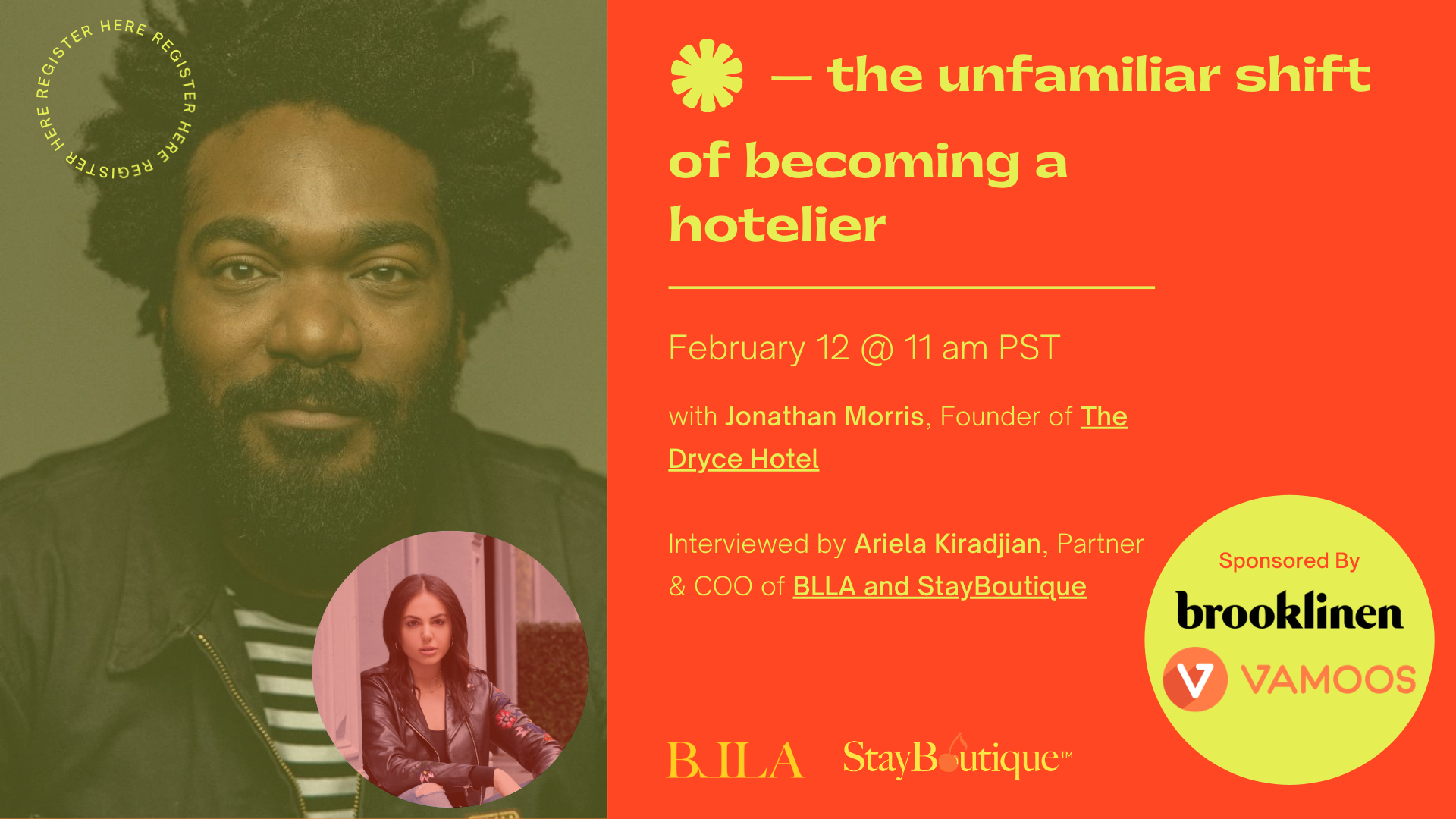 REGISTER HERE REGISTER HERE REGISTER HERE

— the unfamiliar shift of becoming a hotelier

February 12 @ 11 am PST

with Jonathan Morris, Founder of The Dryce Hotel

Interviewed by Ariela Kiradjian, Partner & COO of BLLA and StayBoutique

Sponsored By

brooklinen

VAMOOS

BLLA StayBoutique™